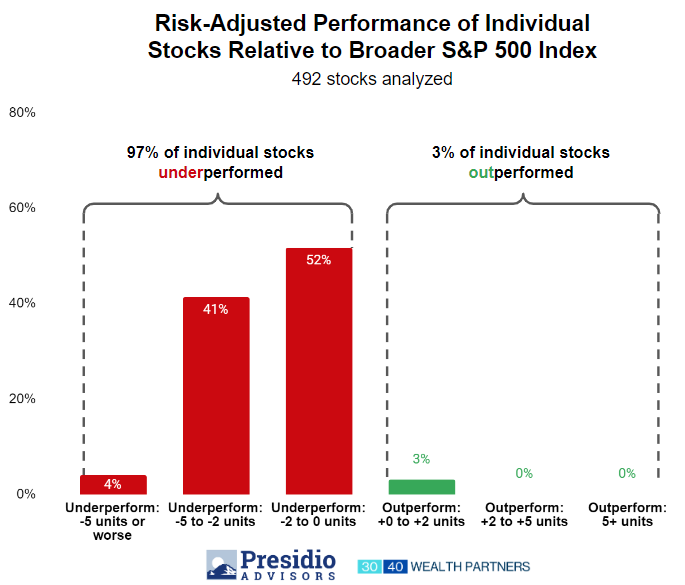 Risk-Adjusted Performance of Individual Stocks Relative to Broader S&P 500 Index

492 stocks analyzed

80%

60%

40%

20%

0%

97% of individual stocks underperformed

3% of individual stocks outperformed

4%

41%

52%

3%

0%

0%

Underperform: -5 units or worse

Underperform: -5 to -2 units

Underperform: -2 to 0 units

Outperform: +0 to +2 units

Outperform: +2 to +5 units

Outperform: 5+ units

Presidio ADVISORS

30 40 WEALTH PARTNERS